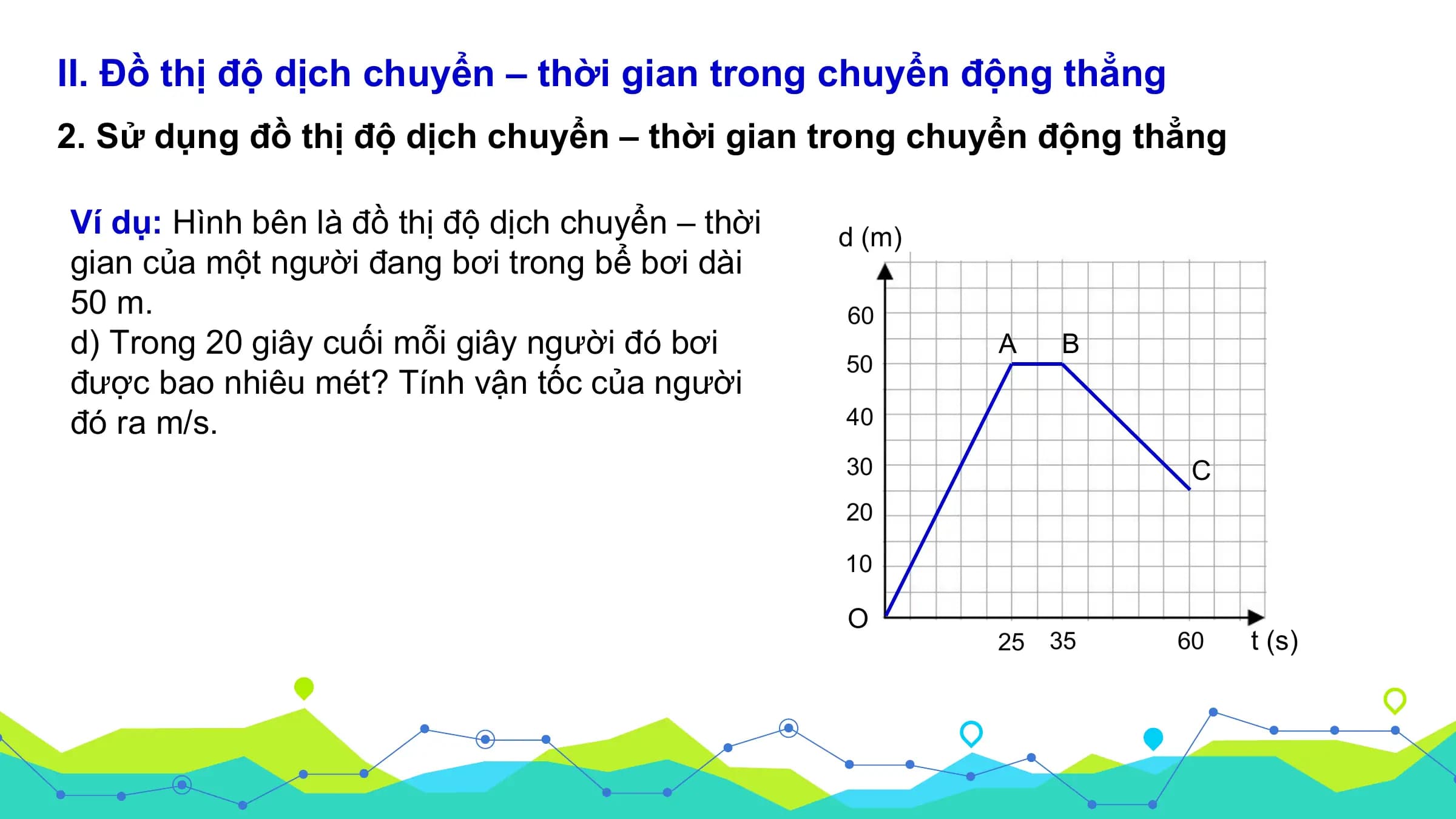 II. Đồ thị độ dịch chuyển – thời gian trong chuyển động thẳng

2. Sử dụng đồ thị độ dịch chuyển – thời gian trong chuyển động thẳng

Ví dụ: Hình bên là đồ thị độ dịch chuyển – thời gian của một người đang bơi trong bể bơi dài 50 m.
d) Trong 20 giây cuối mỗi giây người đó bơi được bao nhiêu mét? Tính vận tốc của người đó ra m/s.

d (m)
60
50
40
30
20
10
O
A
B
C
25
35
60
t (s)